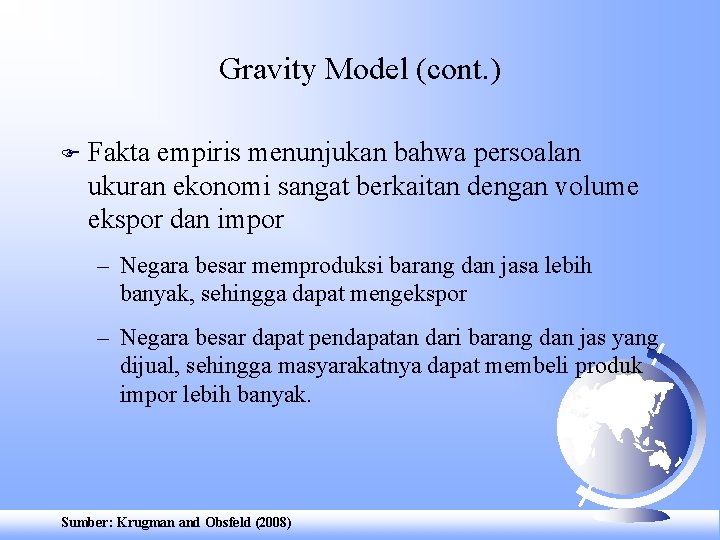 Gravity Model (cont.)

Fakta empiris menunjukan bahwa persoalan ukuran ekonomi sangat berkaitan dengan volume ekspor dan impor

– Negara besar memproduksi barang dan jasa lebih banyak, sehingga dapat mengekspor

– Negara besar dapat pendapatan dari barang dan jas yang dijual, sehingga masyarakatnya dapat membeli produk impor lebih banyak.

Sumber: Krugman and Obsfeld (2008)